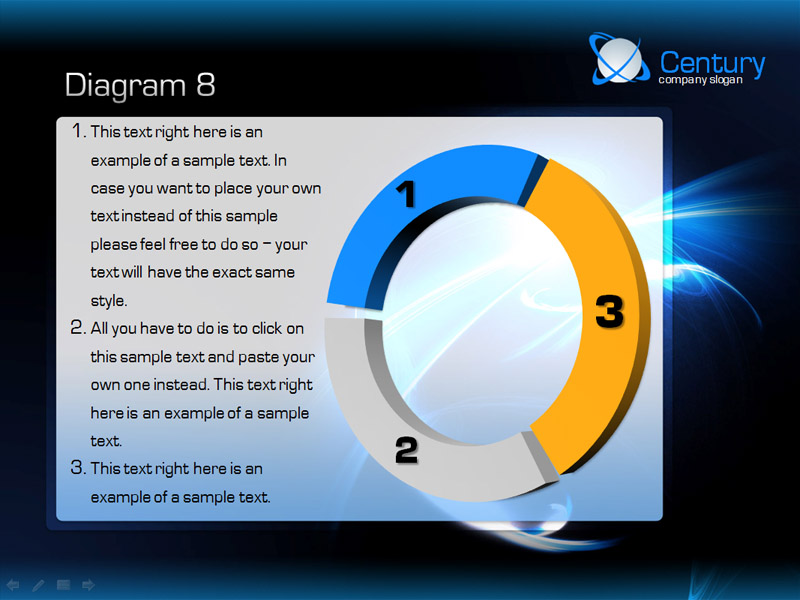 Century
company slogan

Diagram 8

1. This text right here is an example of a sample text. In case you want to place your own text instead of this sample please feel free to do so – your text will have the exact same style.
2. All you have to do is to click on this sample text and paste your own one instead. This text right here is an example of a sample text.
3. This text right here is an example of a sample text.

1

3

2